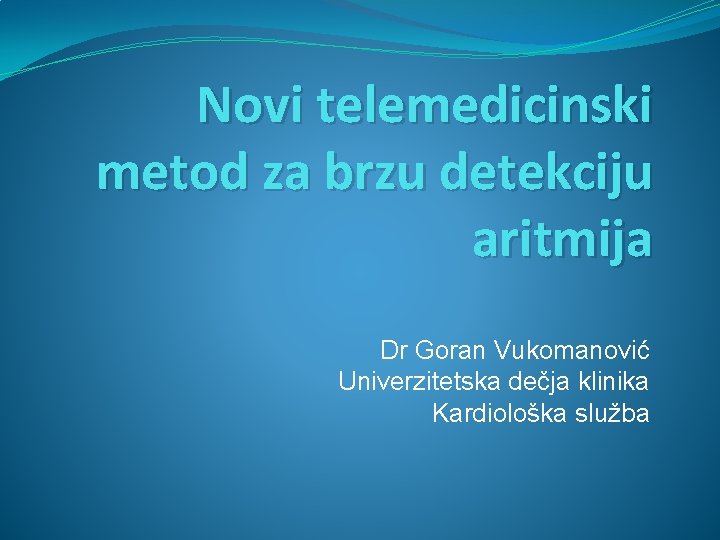 Novi telemedicinski metod za brzu detekciju aritmija

Dr Goran Vukomanović
Univerzitetska dečja klinika
Kardiološka služba